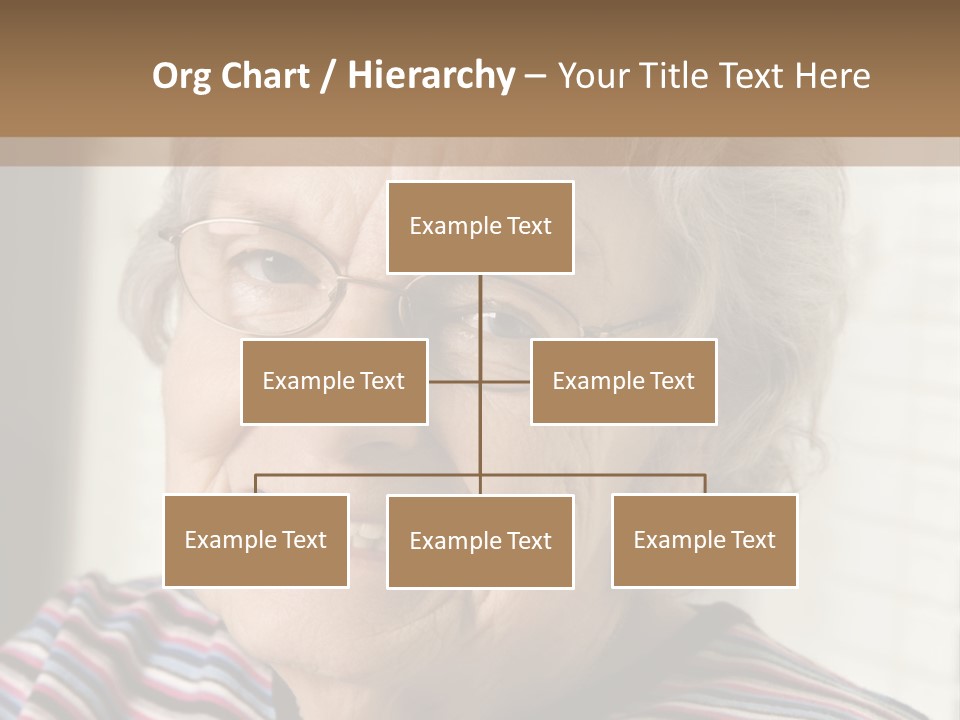 Org Chart / Hierarchy – Your Title Text Here

Example Text

Example Text

Example Text

Example Text

Example Text

Example Text